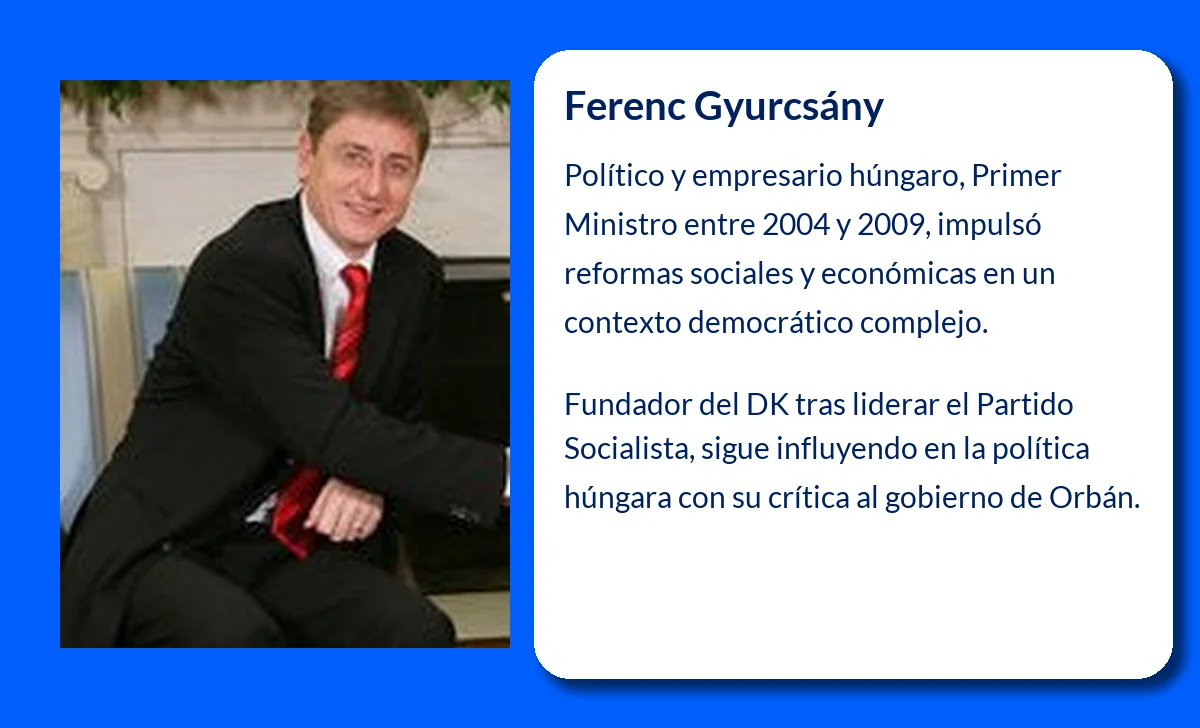 Ferenc Gyurcsány

Político y empresario húngaro, Primer Ministro entre 2004 y 2009, impulsó reformas sociales y económicas en un contexto democrático complejo.

Fundador del DK tras liderar el Partido Socialista, sigue influyendo en la política húngara con su crítica al gobierno de Orbán.